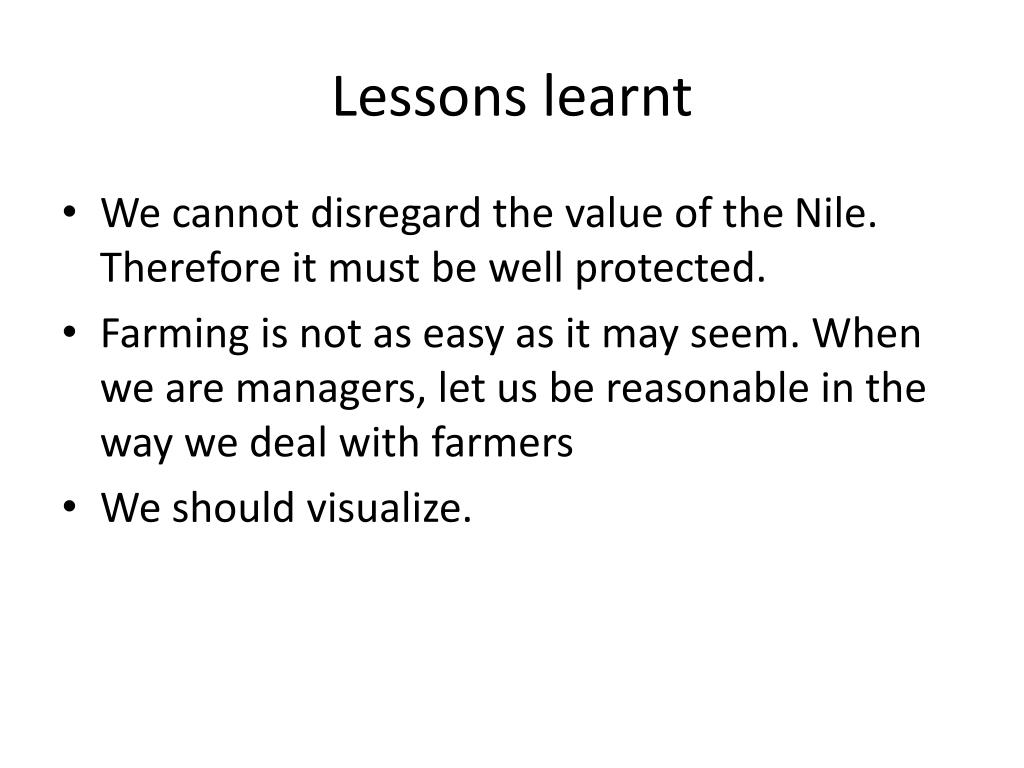 Lessons learnt

• We cannot disregard the value of the Nile. Therefore it must be well protected.
• Farming is not as easy as it may seem. When we are managers, let us be reasonable in the way we deal with farmers
• We should visualize.